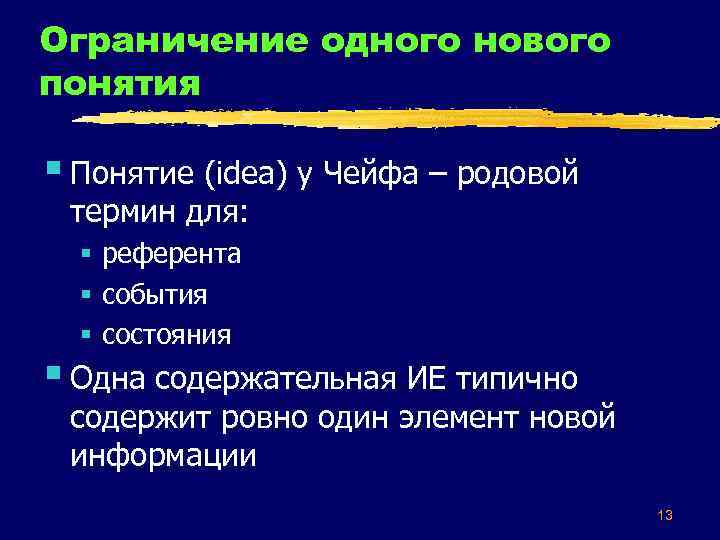 Ограничение одного нового понятия

Понятие (idea) у Чейфа – родовой термин для:
референта
события
состояния
Одна содержательная ИЕ типично содержит ровно один элемент новой информации

13